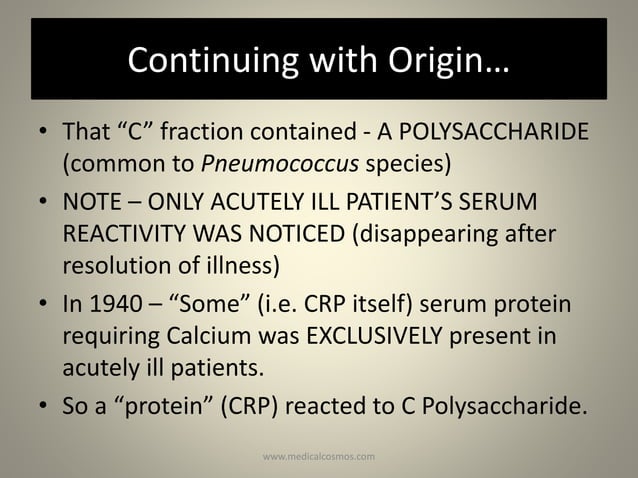 Continuing with Origin…

• That “C” fraction contained - A POLYSACCHARIDE (common to Pneumococcus species)

• NOTE – ONLY ACUTELY ILL PATIENT’S SERUM REACTIVITY WAS NOTICED (disappearing after resolution of illness)

• In 1940 – “Some” (i.e. CRP itself) serum protein requiring Calcium was EXCLUSIVELY present in acutely ill patients.

• So a “protein” (CRP) reacted to C Polysaccharide.

www.medicalcosmos.com